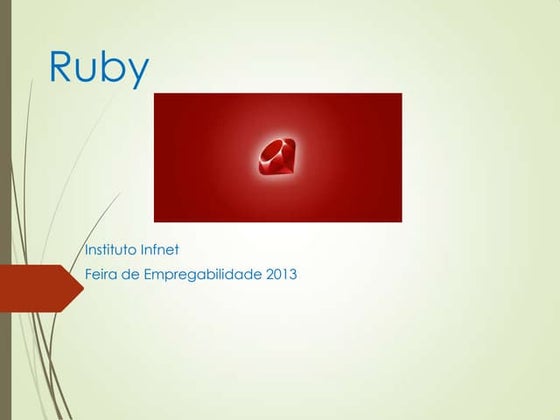 Ruby

Instituto Infnet

Feira de Empregabilidade 2013